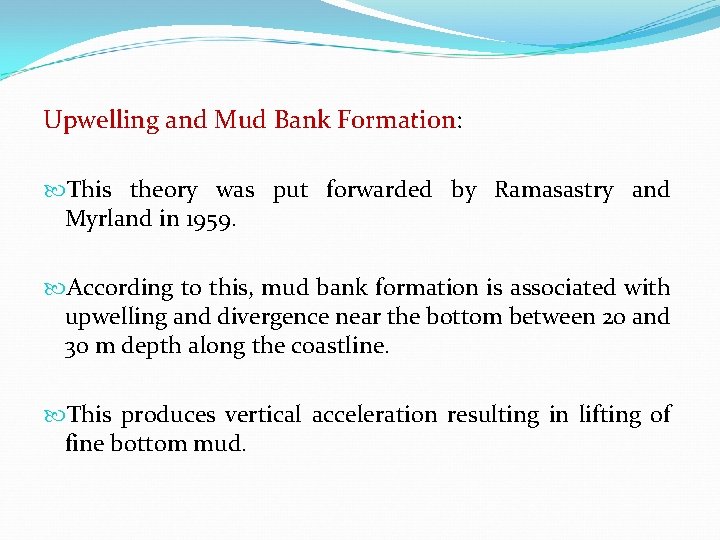 Upwelling and Mud Bank Formation:

This theory was put forwarded by Ramasastry and Myrland in 1959.

According to this, mud bank formation is associated with upwelling and divergence near the bottom between 20 and 30 m depth along the coastline.

This produces vertical acceleration resulting in lifting of fine bottom mud.